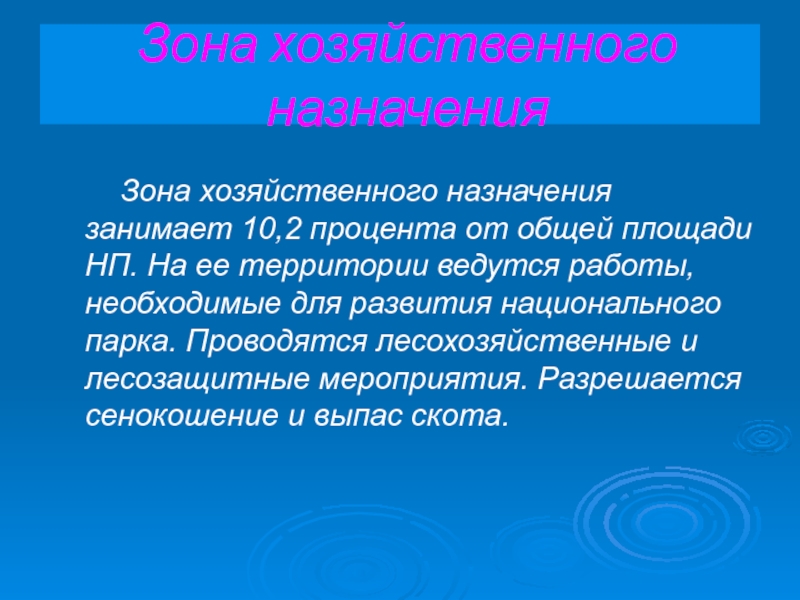 Зона хозяйственного назначения

Зона хозяйственного назначения занимает 10,2 процента от общей площади НП. На ее территории ведутся работы, необходимые для развития национального парка. Проводятся лесохозяйственные и лесозащитные мероприятия. Разрешается сенокошение и выпас скота.